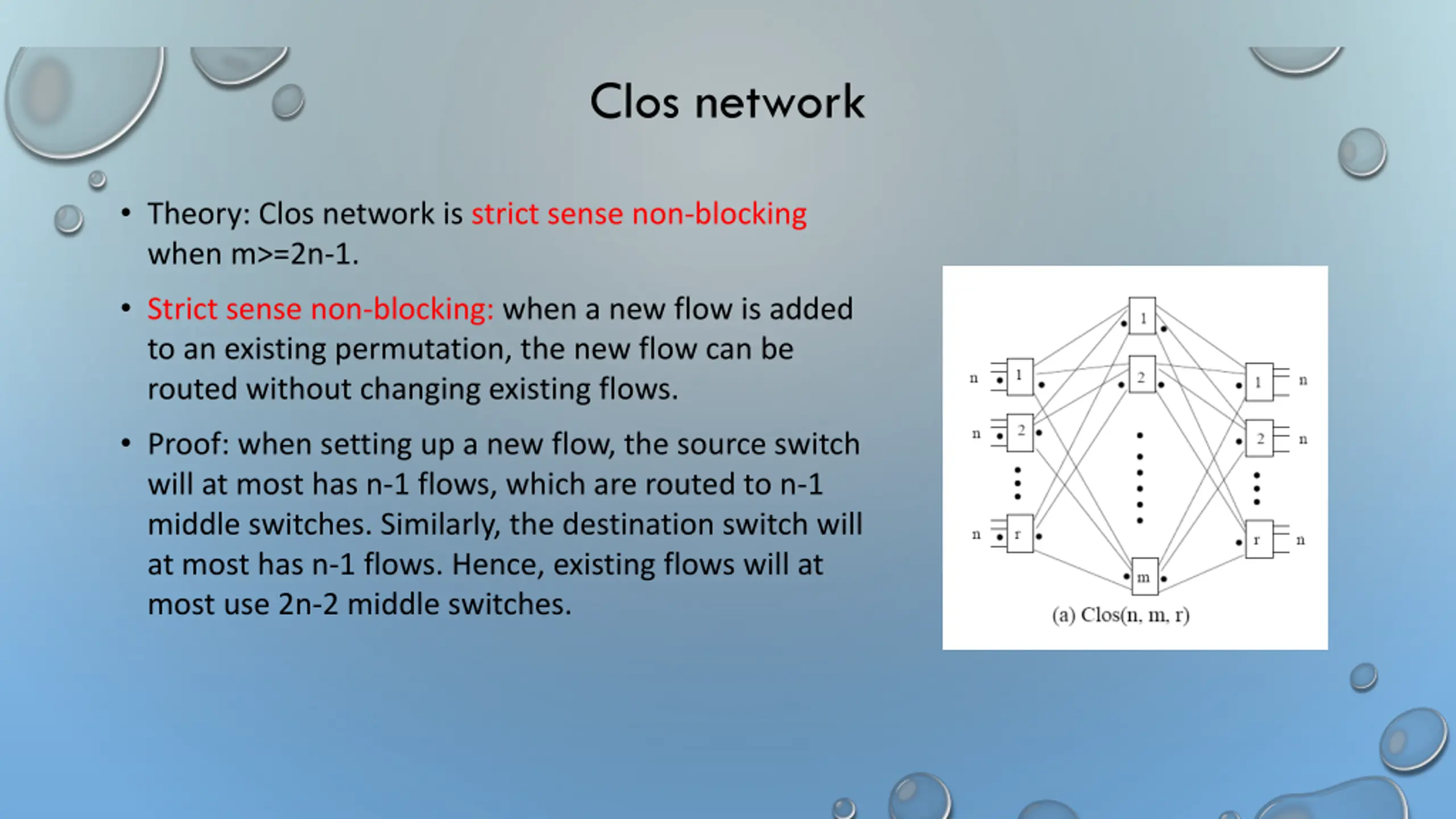 Clos network

• Theory: Clos network is strict sense non-blocking when m>=2n-1.

• Strict sense non-blocking: when a new flow is added to an existing permutation, the new flow can be routed without changing existing flows.

• Proof: when setting up a new flow, the source switch will at most has n-1 flows, which are routed to n-1 middle switches. Similarly, the destination switch will at most has n-1 flows. Hence, existing flows will at most use 2n-2 middle switches.

n 1
n 2
n r
1
2
m
1 n
2 n
r n
(a) Clos(n, m, r)